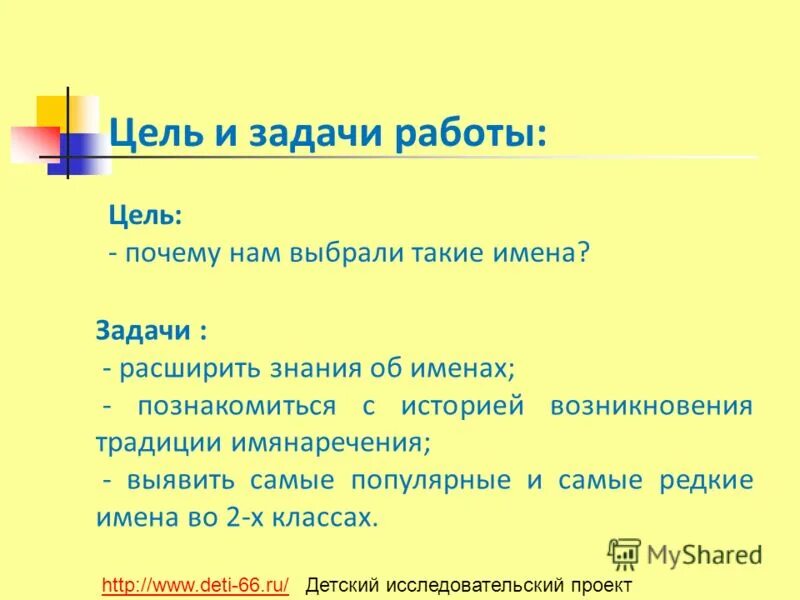 Цель и задачи работы:

Цель:
- почему нам выбрали такие имена?

Задачи :
- расширить знания об именах;
- познакомиться с историей возникновения традиции имянаречения;
- выявить самые популярные и самые редкие имена во 2-х классах.

MyShared

http://www.deti-66.ru/ Детский исследовательский проект